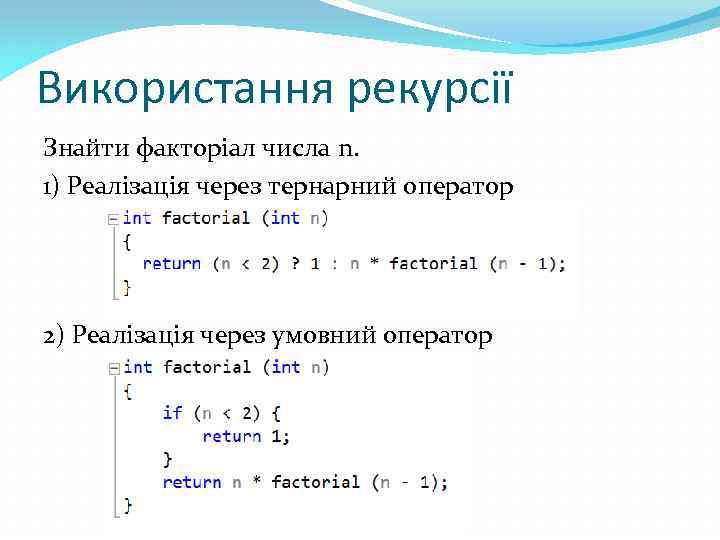 Використання рекурсії

Знайти факторіал числа n.

1) Реалізація через тернарний оператор

int factorial (int n)
{
  return (n < 2) ? 1 : n * factorial (n - 1);
}

2) Реалізація через умовний оператор

int factorial (int n)
{
    if (n < 2) {
        return 1;
    }
    return n * factorial (n - 1);
}